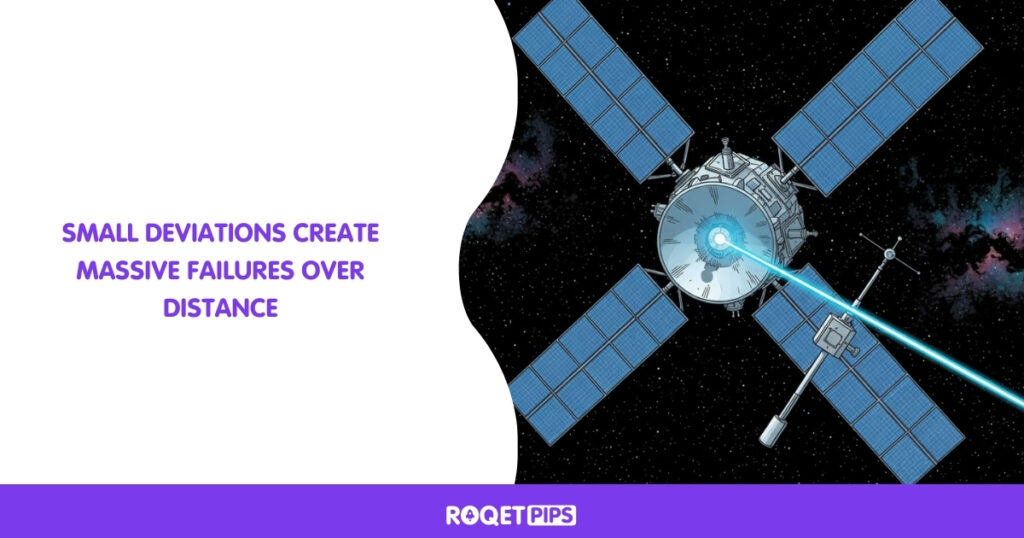 SMALL DEVIATIONS CREATE MASSIVE FAILURES OVER DISTANCE

ROQET PIPS